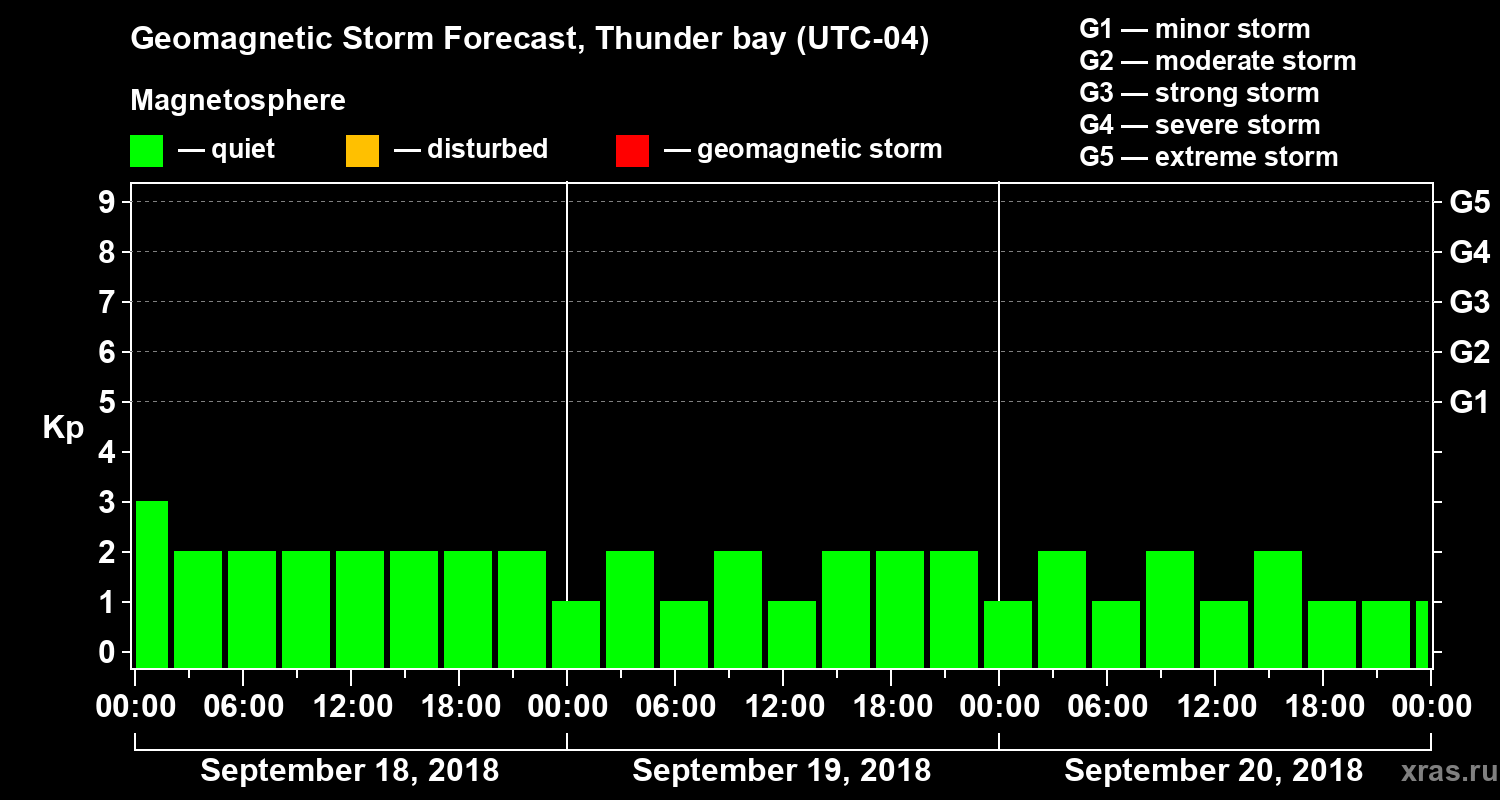 Geomagnetic Storm Forecast, Thunder bay (UTC-04)

Magnetosphere

— quiet — disturbed — geomagnetic storm

G1 — minor storm
G2 — moderate storm
G3 — strong storm
G4 — severe storm
G5 — extreme storm

Kp

9 8 7 6 5 4 3 2 1 0

G5 G4 G3 G2 G1

00:00 06:00 12:00 18:00 00:00 06:00 12:00 18:00 00:00 06:00 12:00 18:00 00:00

September 18, 2018 September 19, 2018 September 20, 2018

xras.ru